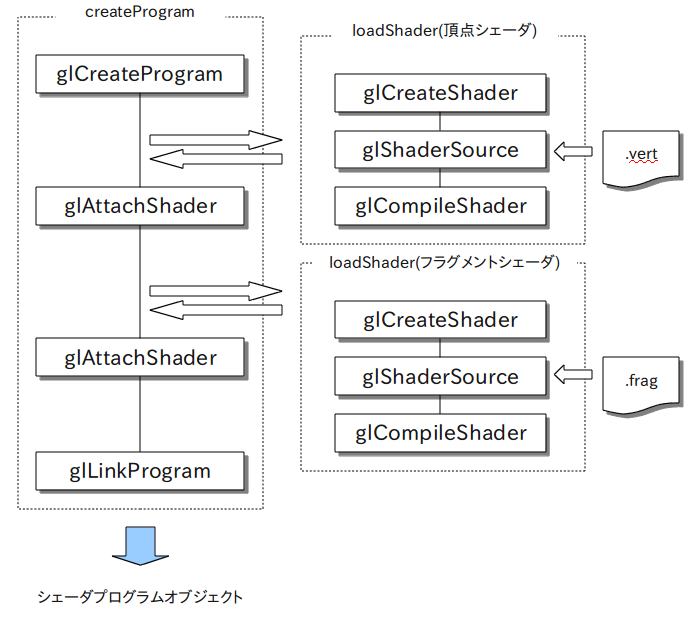 createProgram

glCreateProgram

glAttachShader

glAttachShader

glLinkProgram

loadShader(頂点シェーダ)

glCreateShader

glShaderSource

glCompileShader

.vert

loadShader(フラグメントシェーダ)

glCreateShader

glShaderSource

glCompileShader

.frag

シェーダプログラムオブジェクト